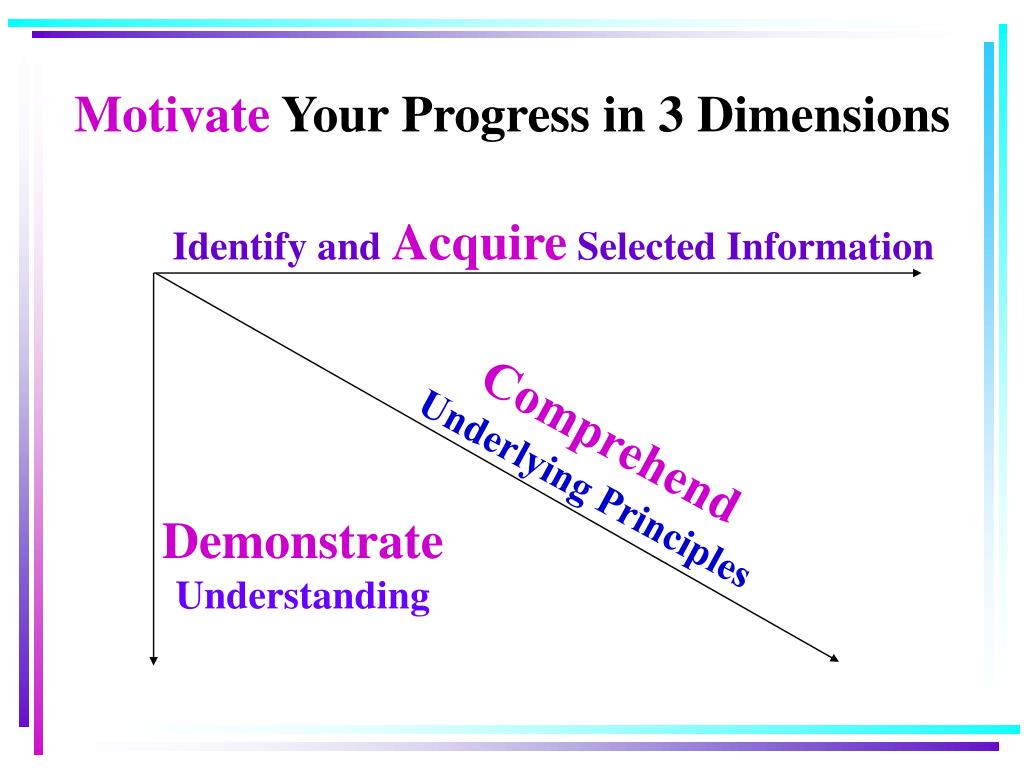 Motivate Your Progress in 3 Dimensions

Identify and Acquire Selected Information

Comprehend
Underlying Principles

Demonstrate
Understanding